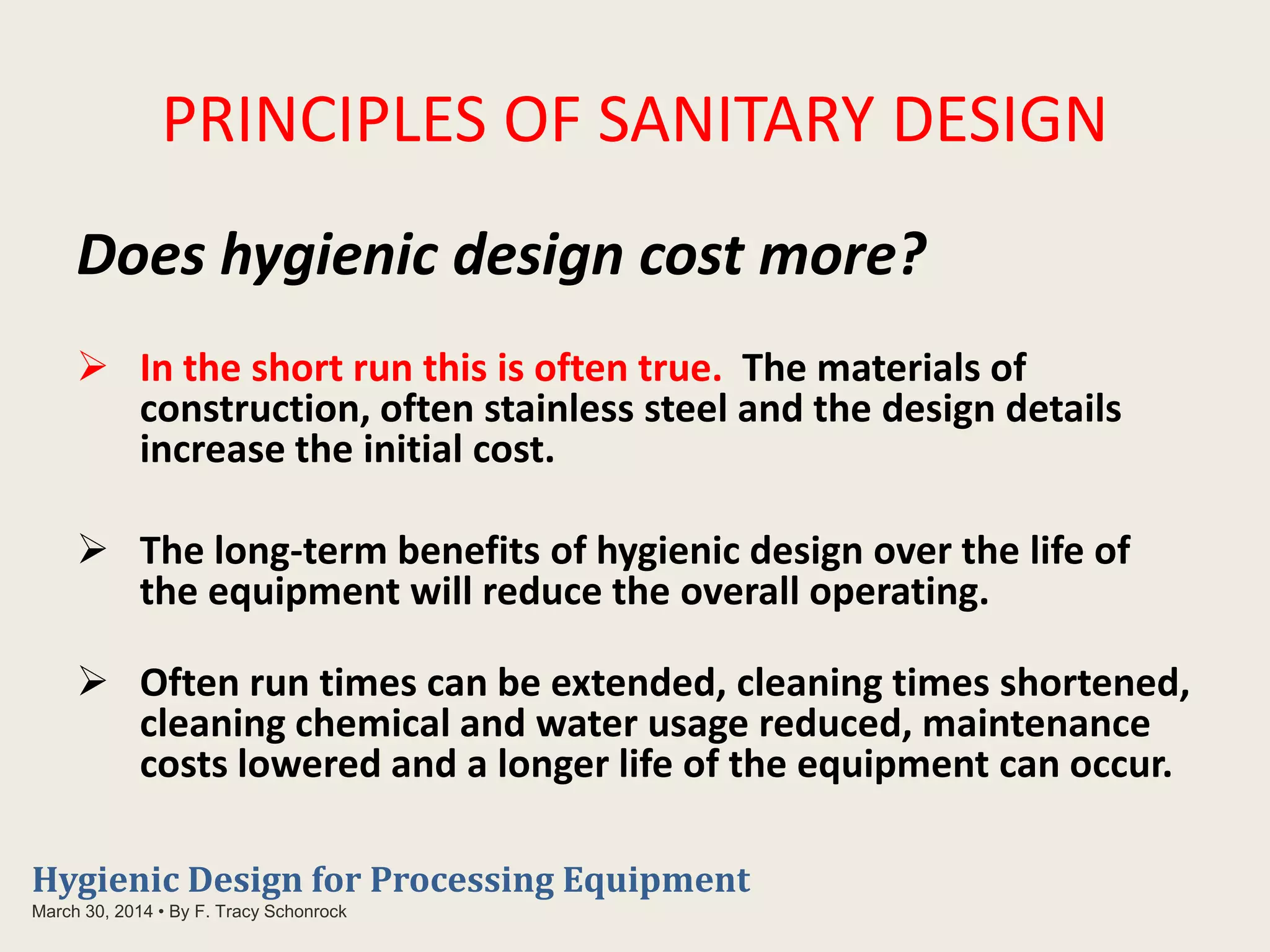 PRINCIPLES OF SANITARY DESIGN

Does hygienic design cost more?

➢ In the short run this is often true. The materials of construction, often stainless steel and the design details increase the initial cost.

➢ The long-term benefits of hygienic design over the life of the equipment will reduce the overall operating.

➢ Often run times can be extended, cleaning times shortened, cleaning chemical and water usage reduced, maintenance costs lowered and a longer life of the equipment can occur.

Hygienic Design for Processing Equipment
March 30, 2014 • By F. Tracy Schonrock